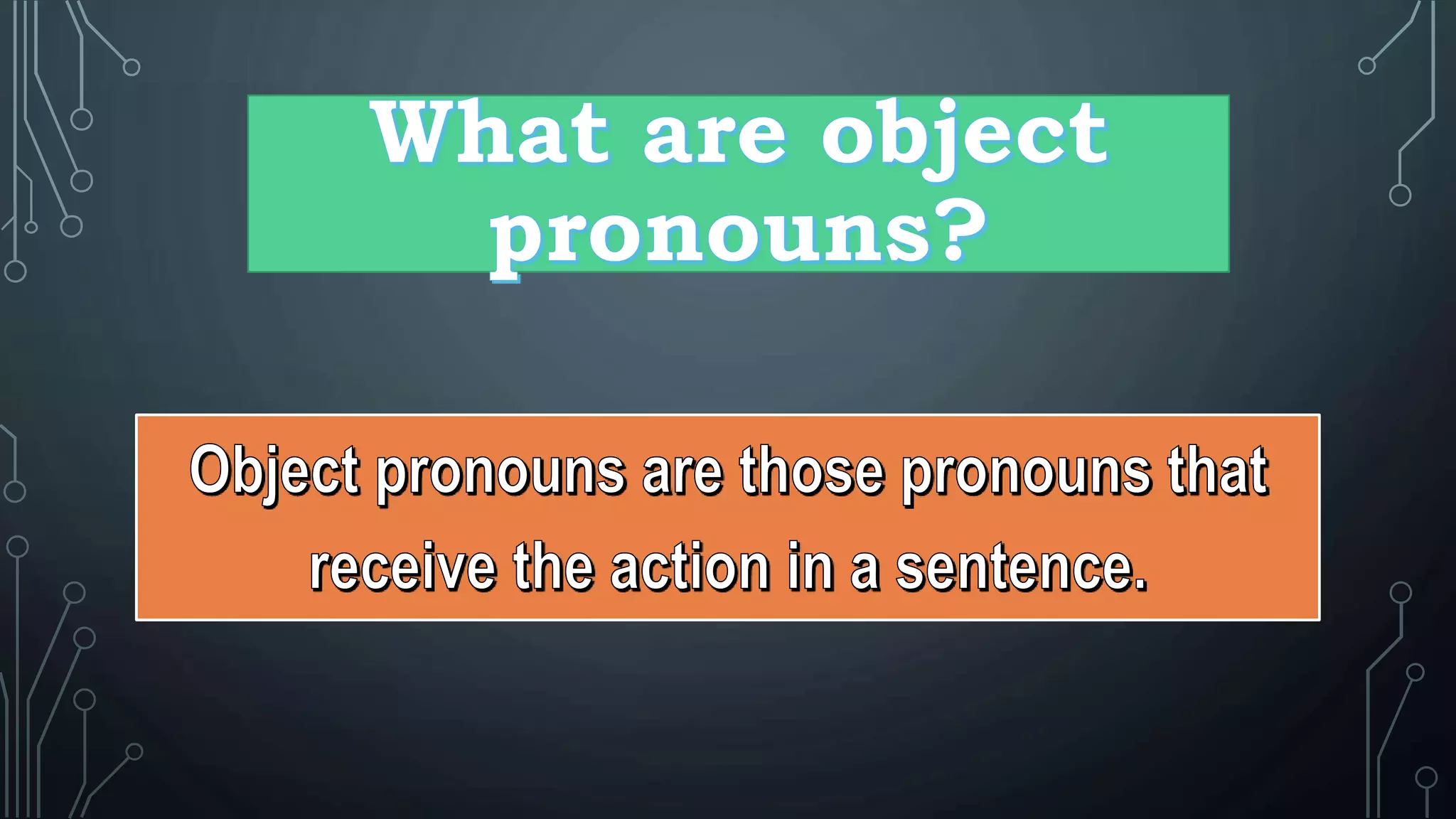 What are object pronouns?

Object pronouns are those pronouns that receive the action in a sentence.